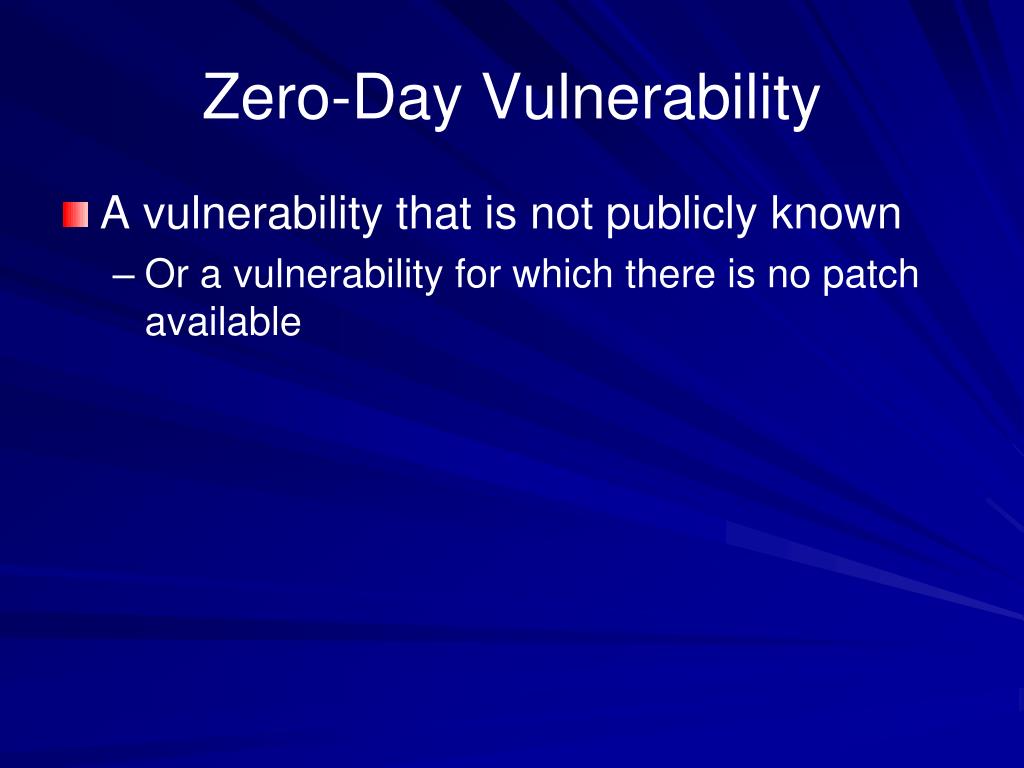 Zero-Day Vulnerability

A vulnerability that is not publicly known

– Or a vulnerability for which there is no patch available